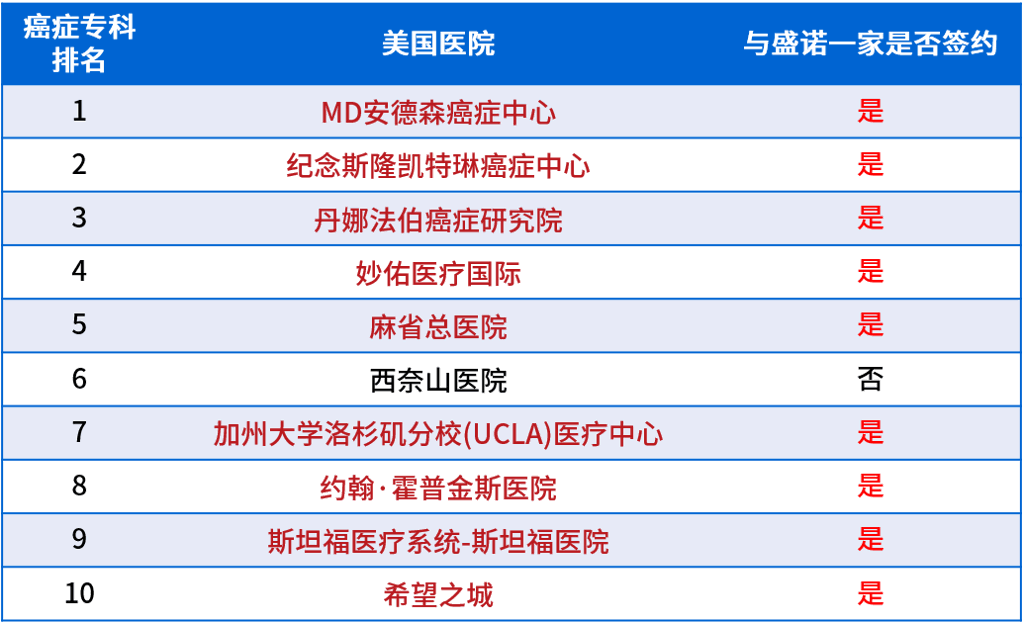 | 癌症专科排名 | 美国医院 | 与盛诺一家是否签约 |
|---|---|---|
| 1 | MD安德森癌症中心 | 是 |
| 2 | 纪念斯隆凯特琳癌症中心 | 是 |
| 3 | 丹娜法伯癌症研究院 | 是 |
| 4 | 妙佑医疗国际 | 是 |
| 5 | 麻省总医院 | 是 |
| 6 | 西奈山医院 | 否 |
| 7 | 加州大学洛杉矶分校(UCLA)医疗中心 | 是 |
| 8 | 约翰·霍普金斯医院 | 是 |
| 9 | 斯坦福医疗系统-斯坦福医院 | 是 |
| 10 | 希望之城 | 是 |